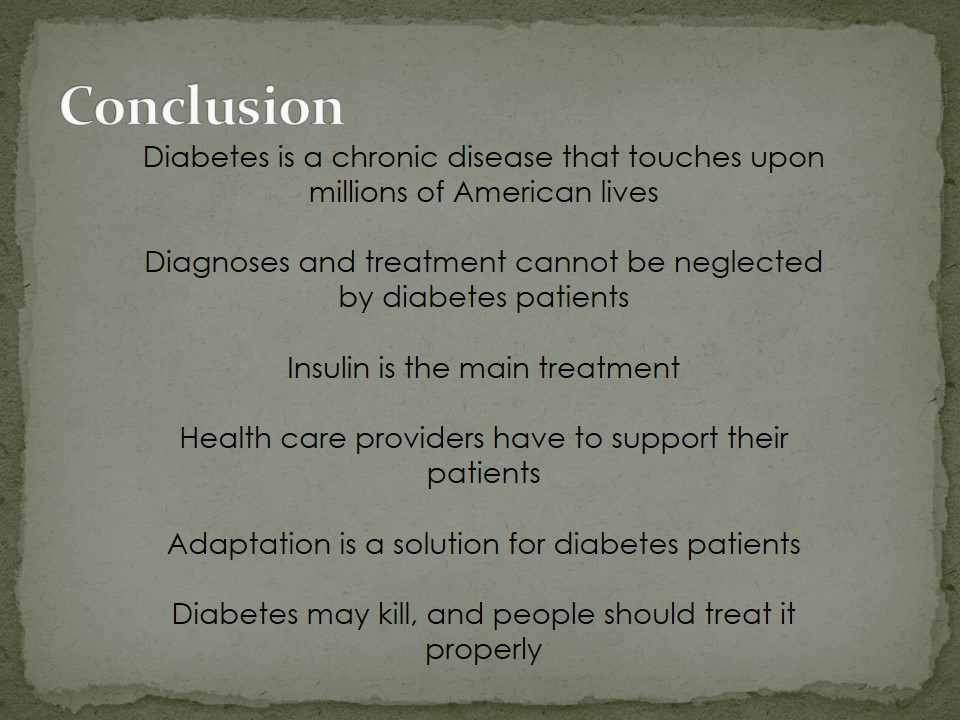 Conclusion

Diabetes is a chronic disease that touches upon millions of American lives

Diagnoses and treatment cannot be neglected by diabetes patients

Insulin is the main treatment

Health care providers have to support their patients

Adaptation is a solution for diabetes patients

Diabetes may kill, and people should treat it properly